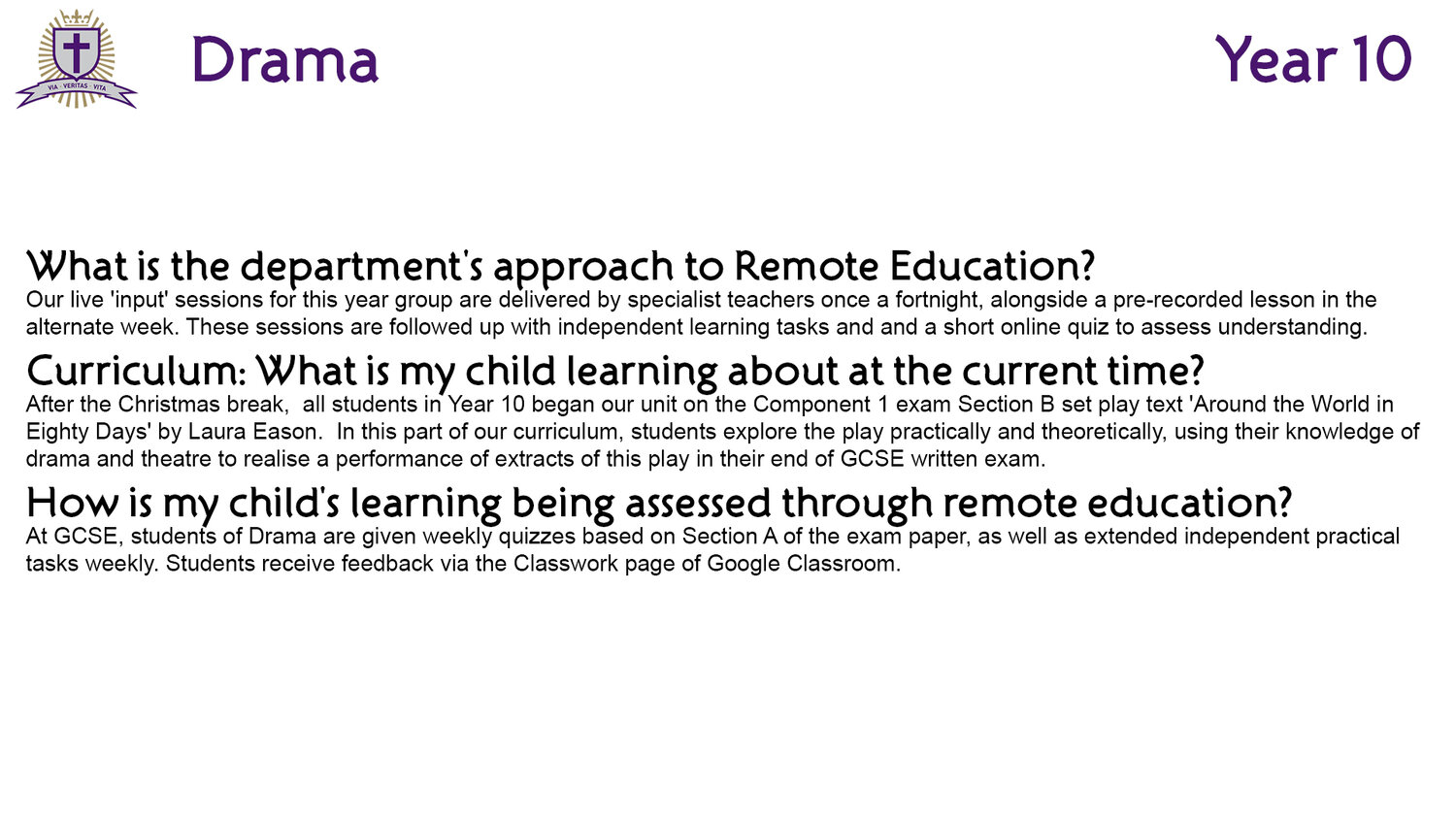 VIA · VERITAS · VITA

Drama

Year 10

What is the department's approach to Remote Education?
Our live 'input' sessions for this year group are delivered by specialist teachers once a fortnight, alongside a pre-recorded lesson in the alternate week. These sessions are followed up with independent learning tasks and and a short online quiz to assess understanding.

Curriculum: What is my child learning about at the current time?
After the Christmas break, all students in Year 10 began our unit on the Component 1 exam Section B set play text 'Around the World in Eighty Days' by Laura Eason. In this part of our curriculum, students explore the play practically and theoretically, using their knowledge of drama and theatre to realise a performance of extracts of this play in their end of GCSE written exam.

How is my child's learning being assessed through remote education?
At GCSE, students of Drama are given weekly quizzes based on Section A of the exam paper, as well as extended independent practical tasks weekly. Students receive feedback via the Classwork page of Google Classroom.